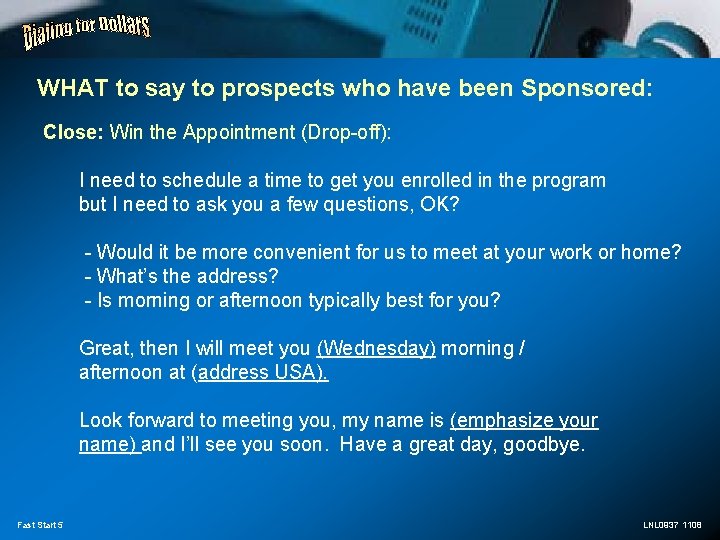 Dialing for Dollars

WHAT to say to prospects who have been Sponsored:

Close: Win the Appointment (Drop-off):

I need to schedule a time to get you enrolled in the program but I need to ask you a few questions, OK?

- Would it be more convenient for us to meet at your work or home?
- What's the address?
- Is morning or afternoon typically best for you?

Great, then I will meet you (Wednesday) morning / afternoon at (address USA).

Look forward to meeting you, my name is (emphasize your name) and I'll see you soon. Have a great day, goodbye.

Fast Start 5

LNL0937 1108